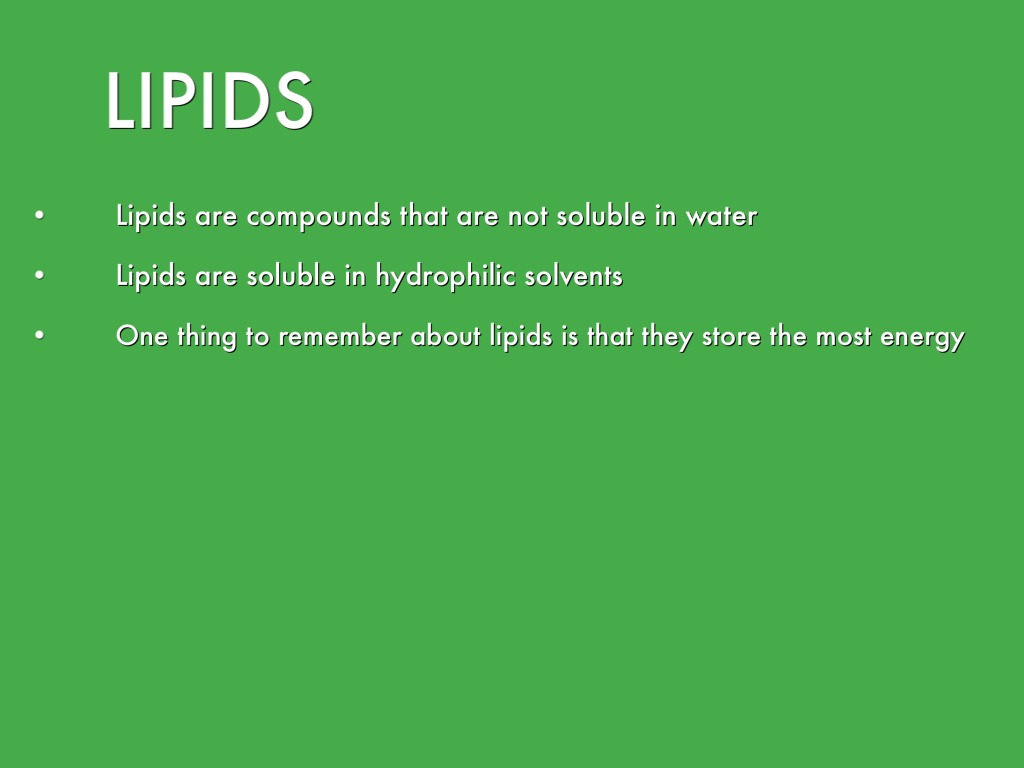 LIPIDS

• Lipids are compounds that are not soluble in water

• Lipids are soluble in hydrophilic solvents

• One thing to remember about lipids is that they store the most energy